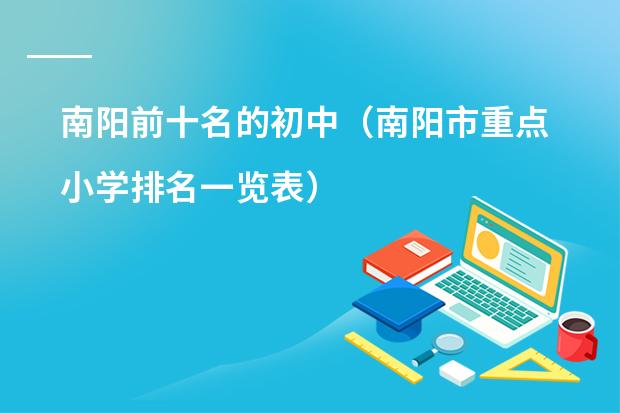 南阳前十名的初中（南阳市重点小学排名一览表）